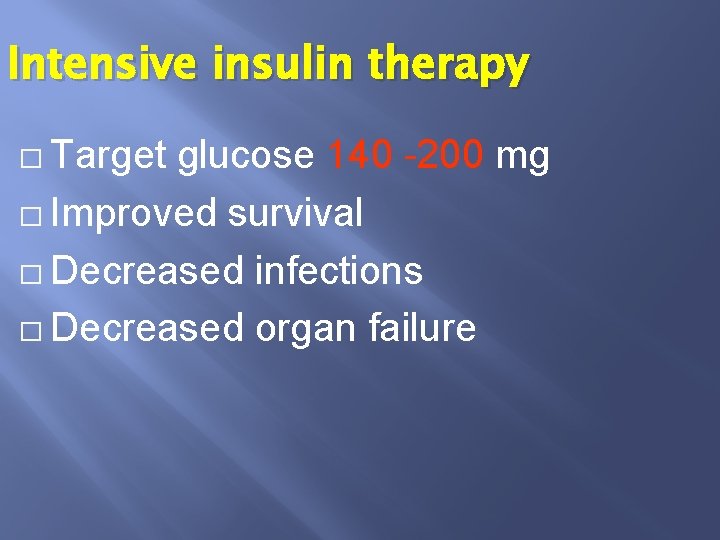 Intensive insulin therapy

□ Target glucose 140 -200 mg
□ Improved survival
□ Decreased infections
□ Decreased organ failure